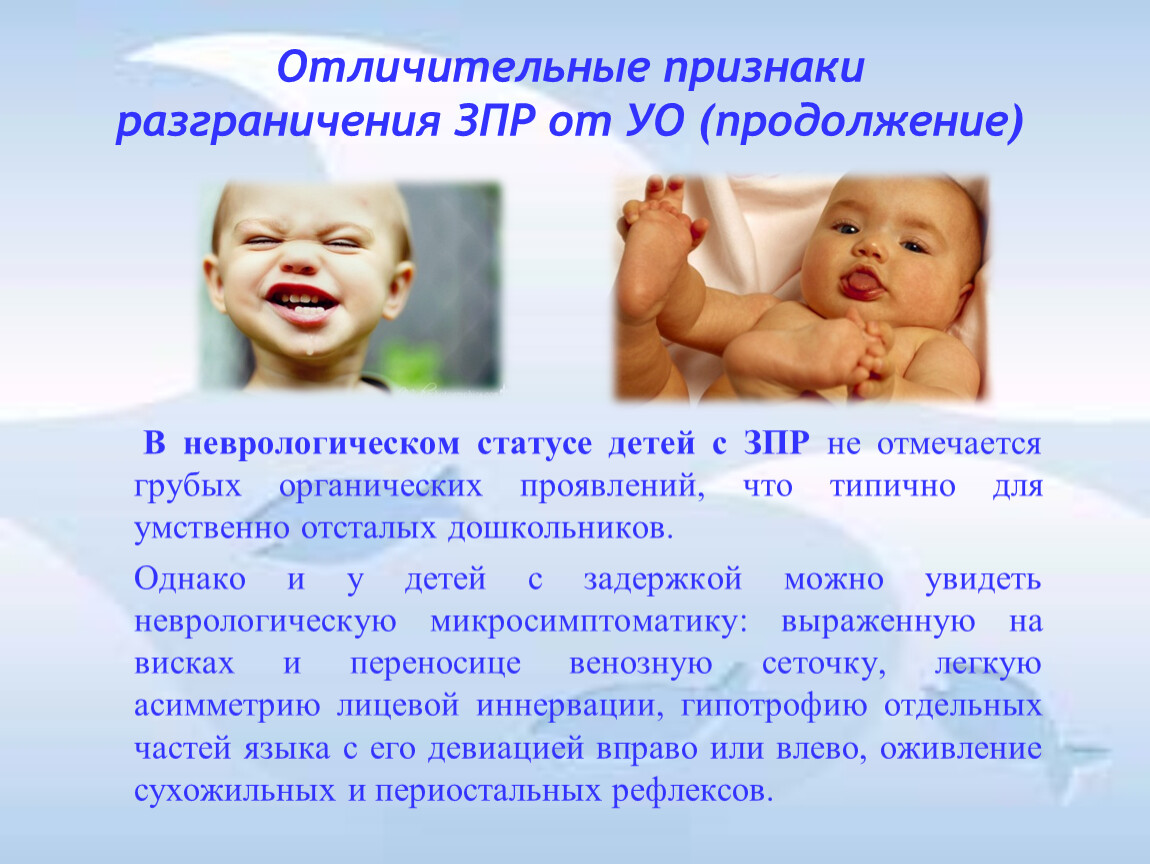 Отличительные признаки разграничения ЗПР от УО (продолжение)

В неврологическом статусе детей с ЗПР не отмечается грубых органических проявлений, что типично для умственно отсталых дошкольников.

Однако и у детей с задержкой можно увидеть неврологическую микросимптоматику: выраженную на висках и переносице венозную сеточку, легкую асимметрию лицевой иннервации, гипотрофию отдельных частей языка с его девиацией вправо или влево, оживление сухожильных и периостальных рефлексов.